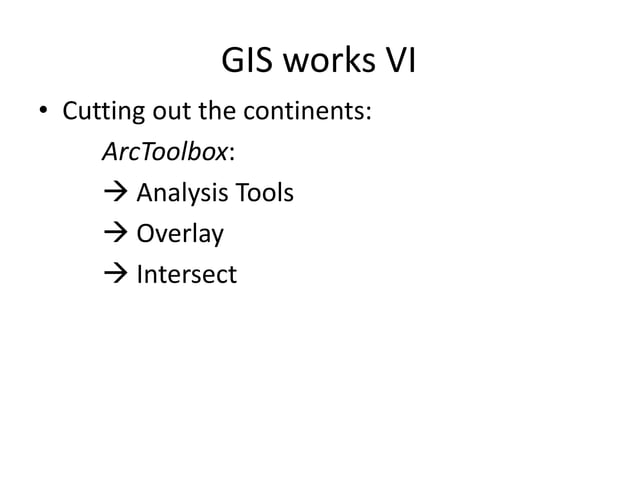 GIS works VI

• Cutting out the continents:

ArcToolbox:

→ Analysis Tools

→ Overlay

→ Intersect